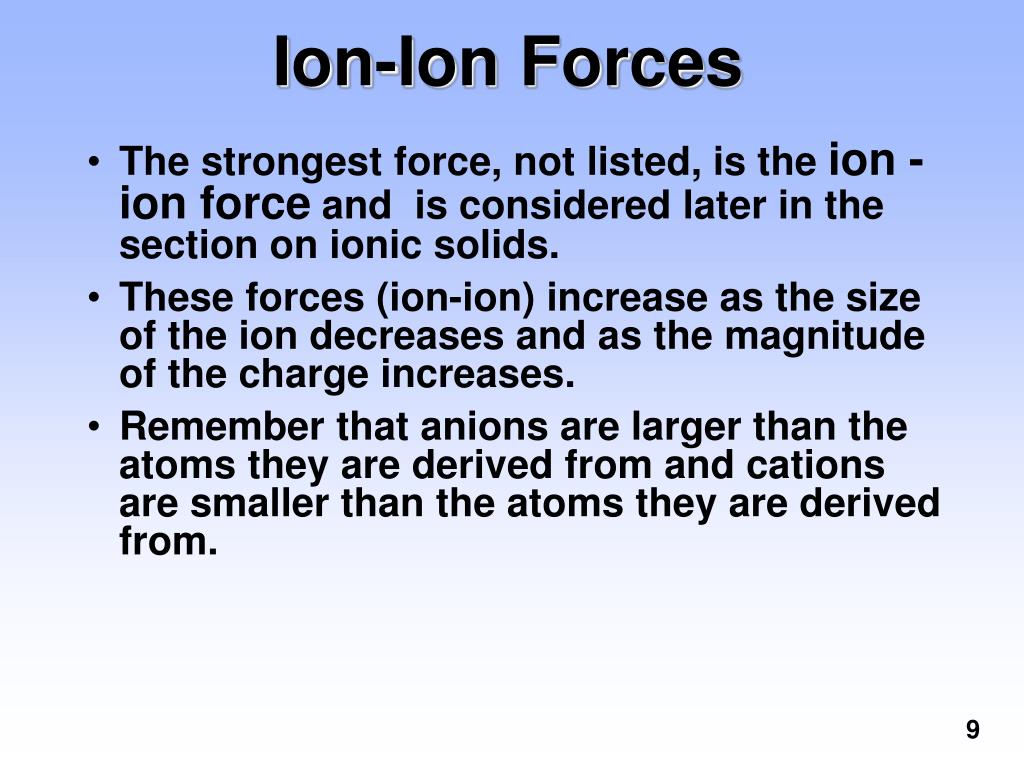 Ion-Ion Forces

• The strongest force, not listed, is the ion - ion force and is considered later in the section on ionic solids.
• These forces (ion-ion) increase as the size of the ion decreases and as the magnitude of the charge increases.
• Remember that anions are larger than the atoms they are derived from and cations are smaller than the atoms they are derived from.

9